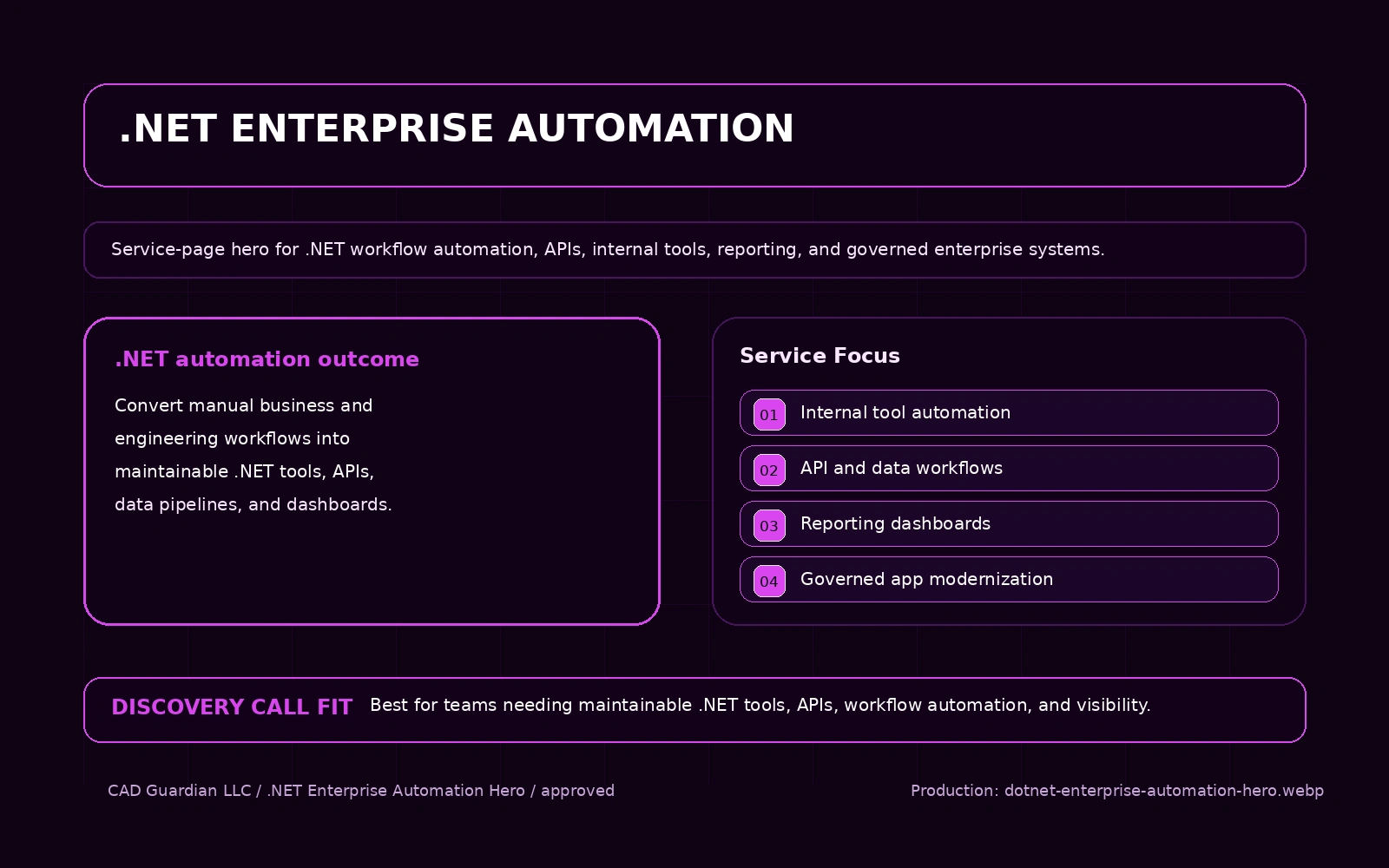 .NET ENTERPRISE AUTOMATION

Service-page hero for .NET workflow automation, APIs, internal tools, reporting, and governed enterprise systems.

.NET automation outcome

Convert manual business and engineering workflows into maintainable .NET tools, APIs, data pipelines, and dashboards.

Service Focus

01 Internal tool automation

02 API and data workflows

03 Reporting dashboards

04 Governed app modernization

DISCOVERY CALL FIT Best for teams needing maintainable .NET tools, APIs, workflow automation, and visibility.

CAD Guardian LLC / .NET Enterprise Automation Hero / approved

Production: dotnet-enterprise-automation-hero.webp